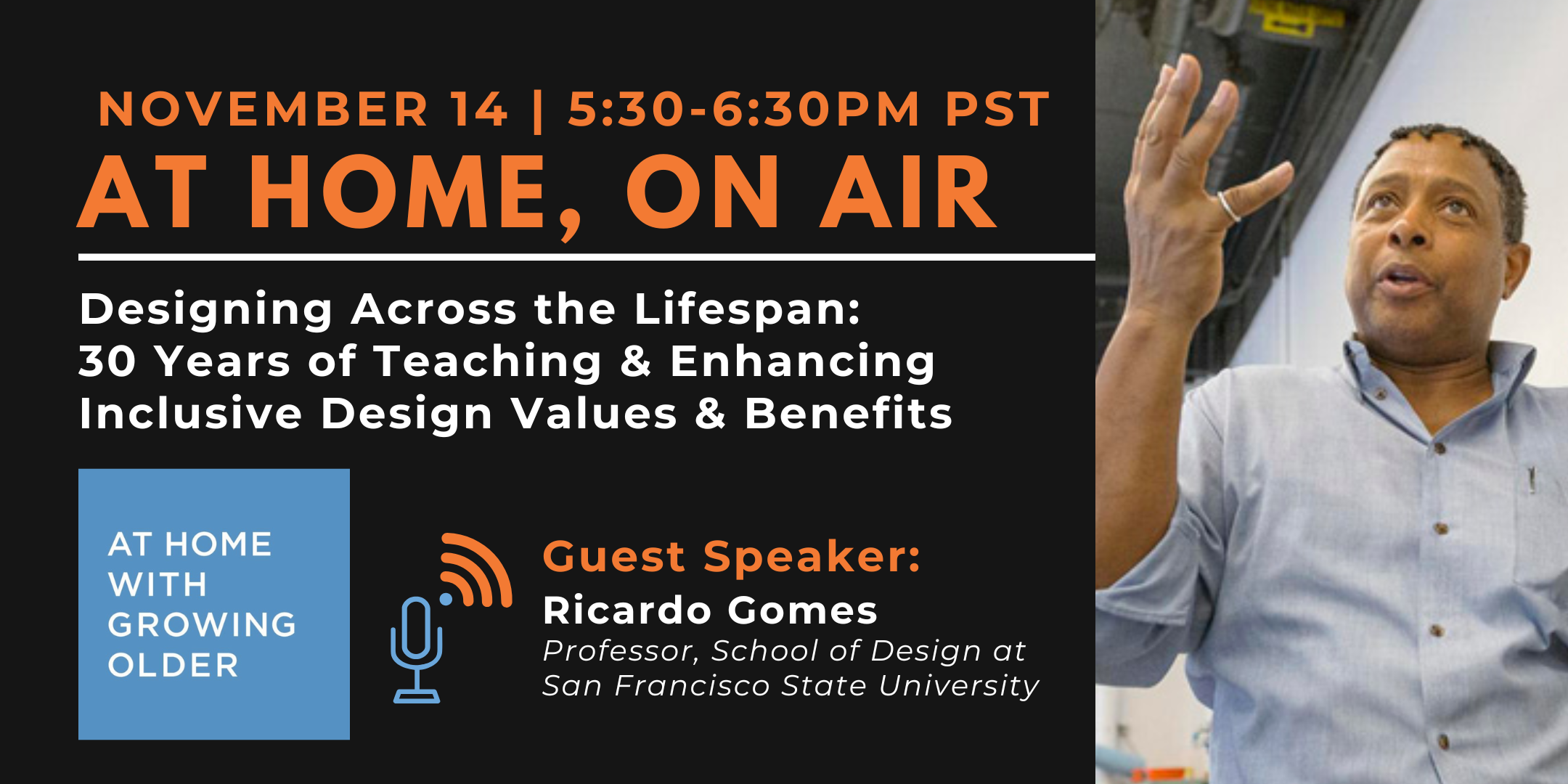 NOVEMBER 14 | 5:30-6:30PM PST

AT HOME, ON AIR

Designing Across the Lifespan:
30 Years of Teaching & Enhancing
Inclusive Design Values & Benefits

AT HOME
WITH
GROWING
OLDER

Guest Speaker:
Ricardo Gomes
Professor, School of Design at
San Francisco State University